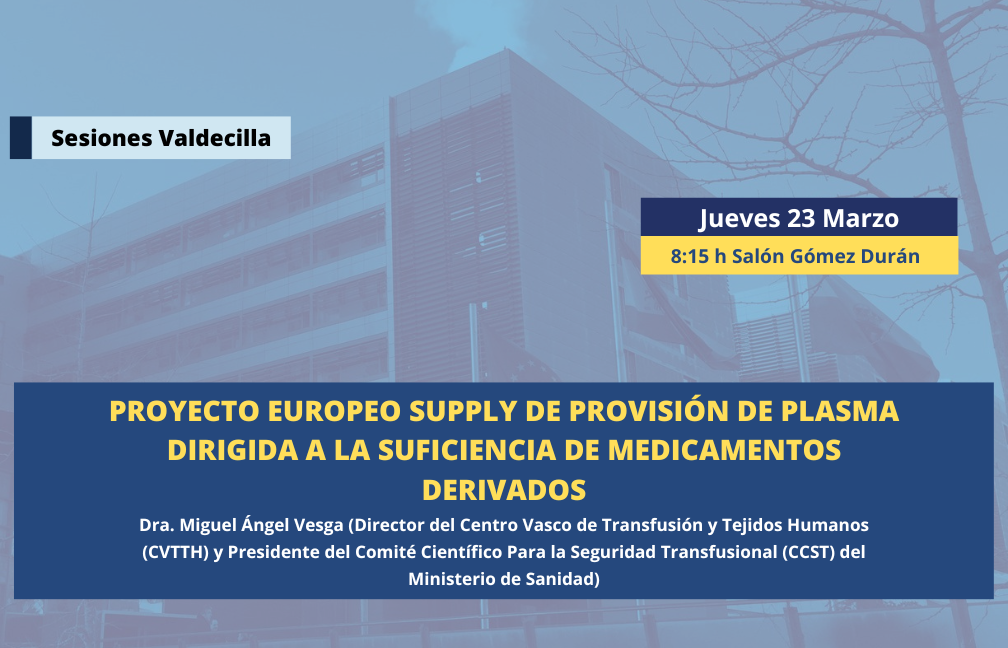 Sesiones Valdecilla

Jueves 23 Marzo

8:15 h Salón Gómez Durán

PROYECTO EUROPEO SUPPLY DE PROVISIÓN DE PLASMA DIRIGIDA A LA SUFICIENCIA DE MEDICAMENTOS DERIVADOS

Dra. Miguel Ángel Vesga (Director del Centro Vasco de Transfusión y Tejidos Humanos (CVTTH) y Presidente del Comité Científico Para la Seguridad Transfusional (CCST) del Ministerio de Sanidad)